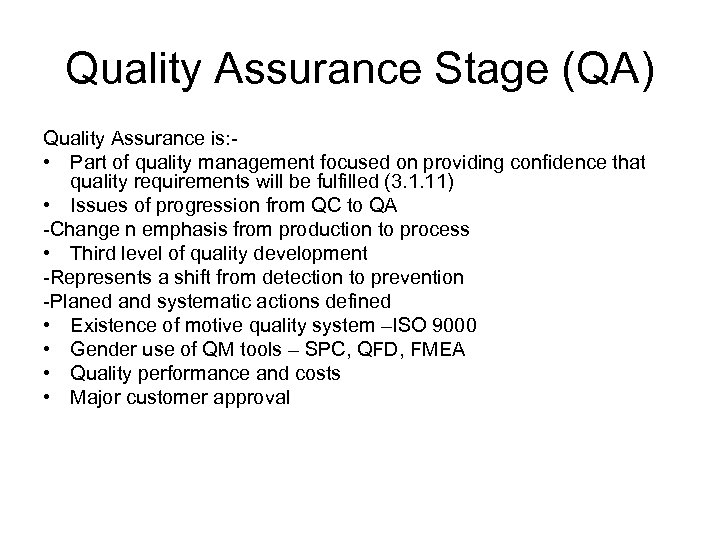 Quality Assurance Stage (QA)

Quality Assurance is:-
• Part of quality management focused on providing confidence that quality requirements will be fulfilled (3.1.11)
• Issues of progression from QC to QA
-Change n emphasis from production to process
• Third level of quality development
-Represents a shift from detection to prevention
-Planed and systematic actions defined
• Existence of motive quality system –ISO 9000
• Gender use of QM tools – SPC, QFD, FMEA
• Quality performance and costs
• Major customer approval